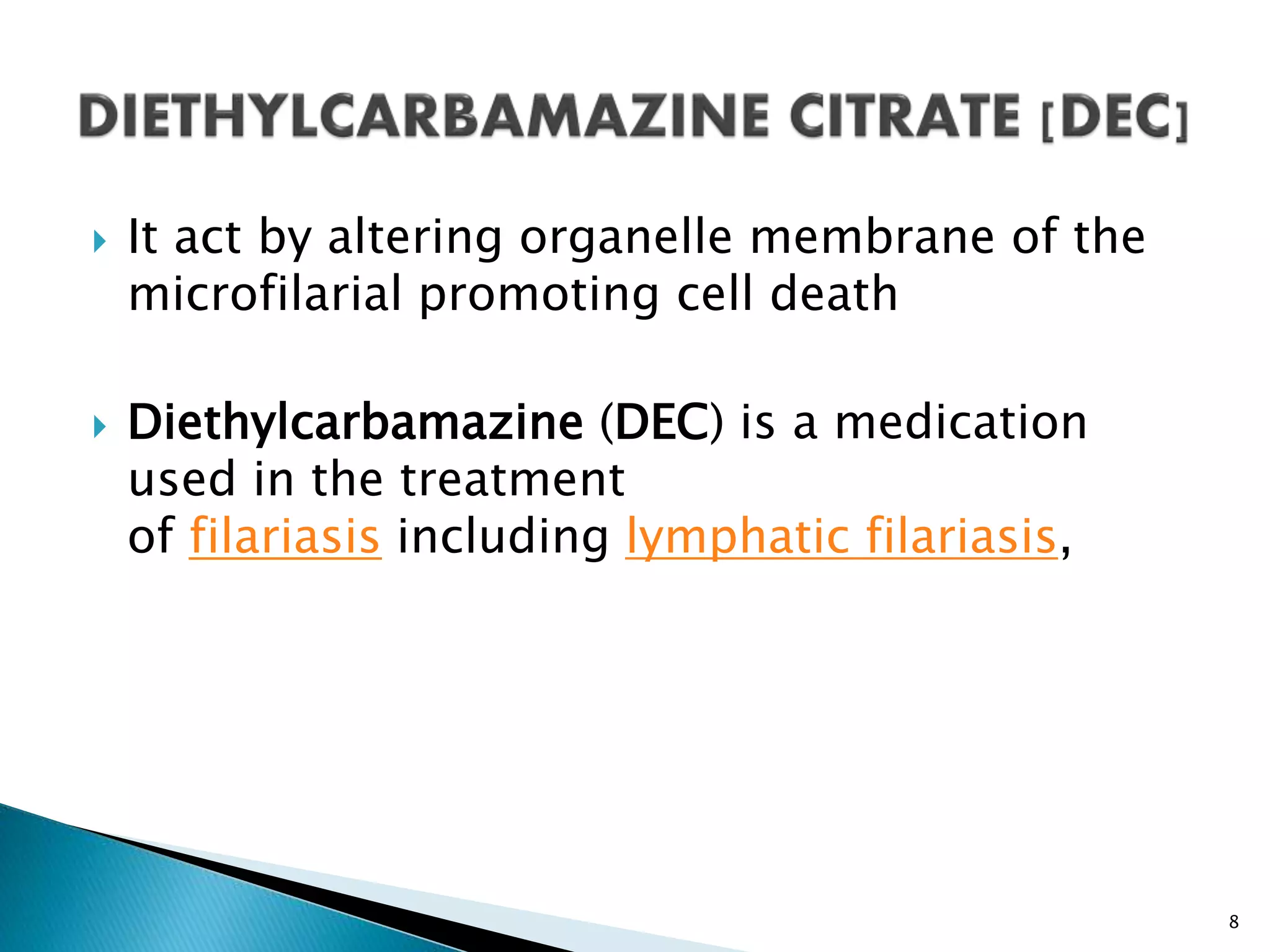 DIETHYLCARBAMAZINE CITRATE [DEC]

It act by altering organelle membrane of the microfilarial promoting cell death

Diethylcarbamazine (DEC) is a medication used in the treatment of filariasis including lymphatic filariasis,

8